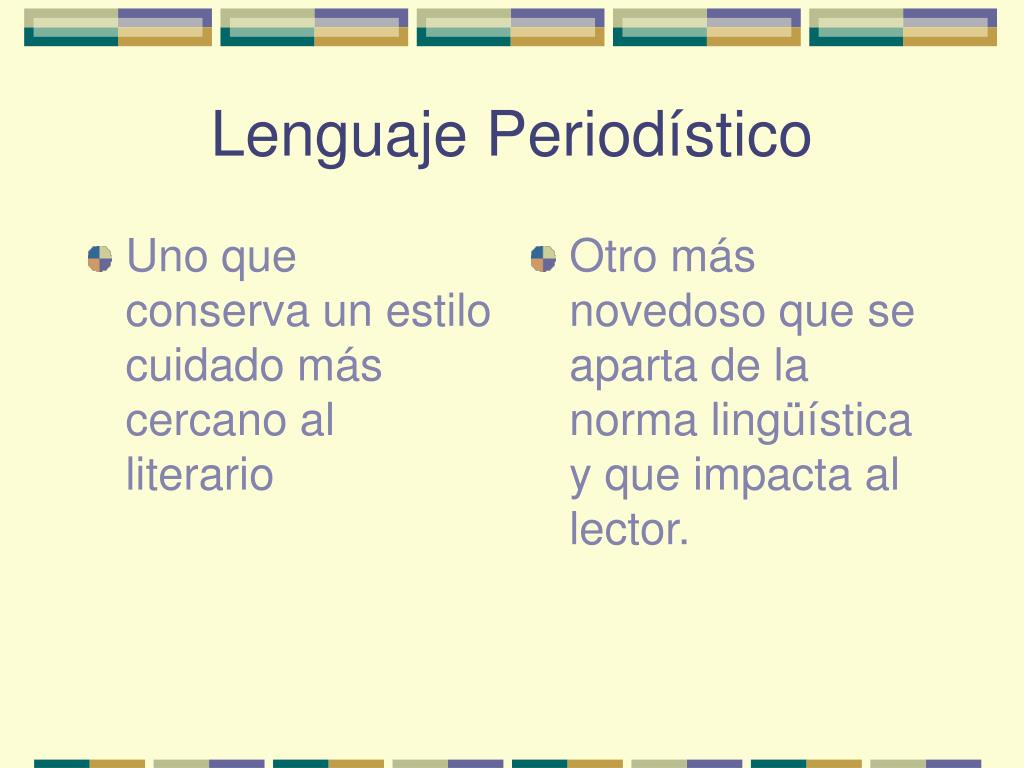 Lenguaje Periodístico

Uno que conserva un estilo cuidado más cercano al literario

Otro más novedoso que se aparta de la norma lingüística y que impacta al lector.